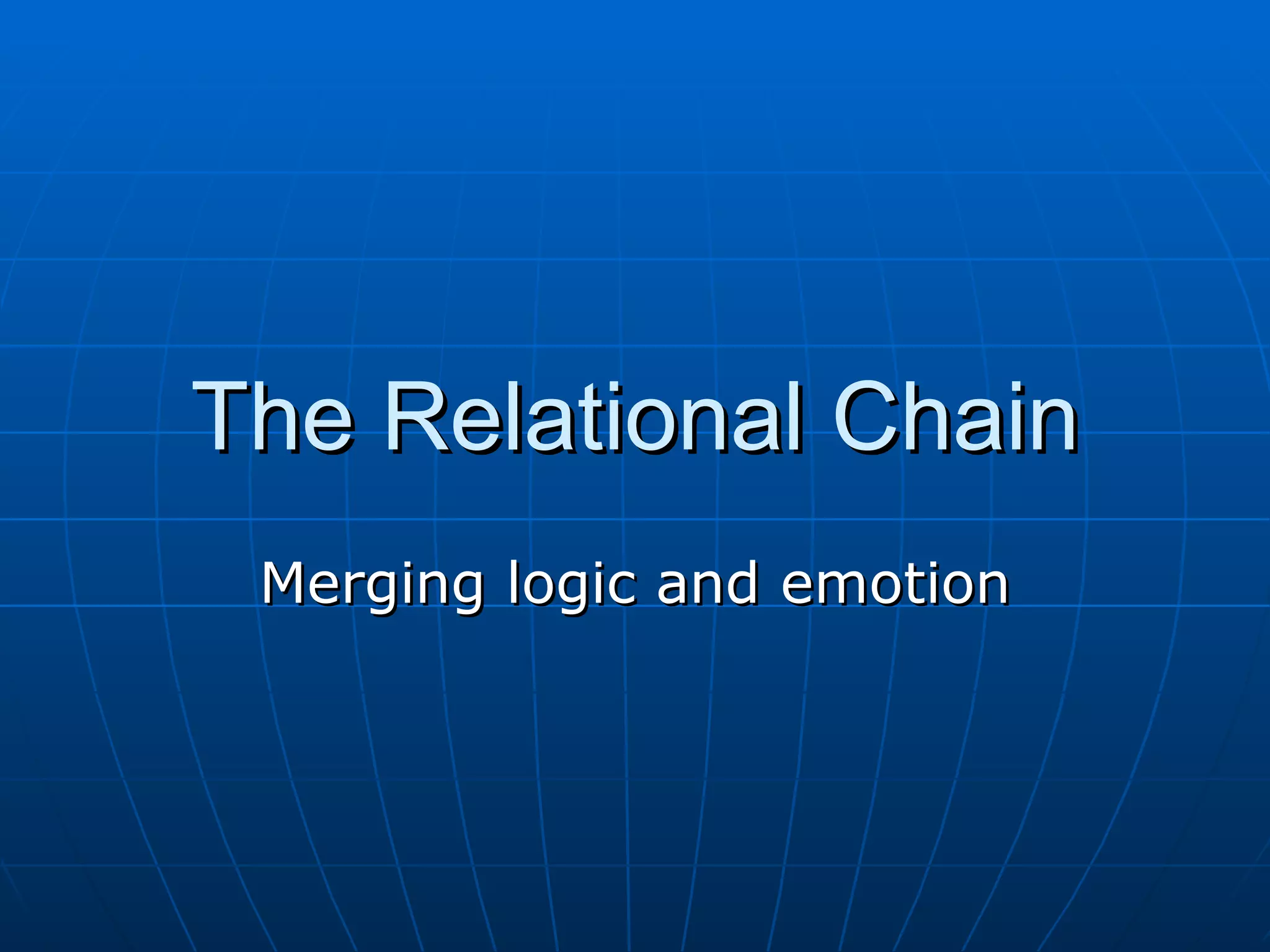 The Relational Chain

Merging logic and emotion